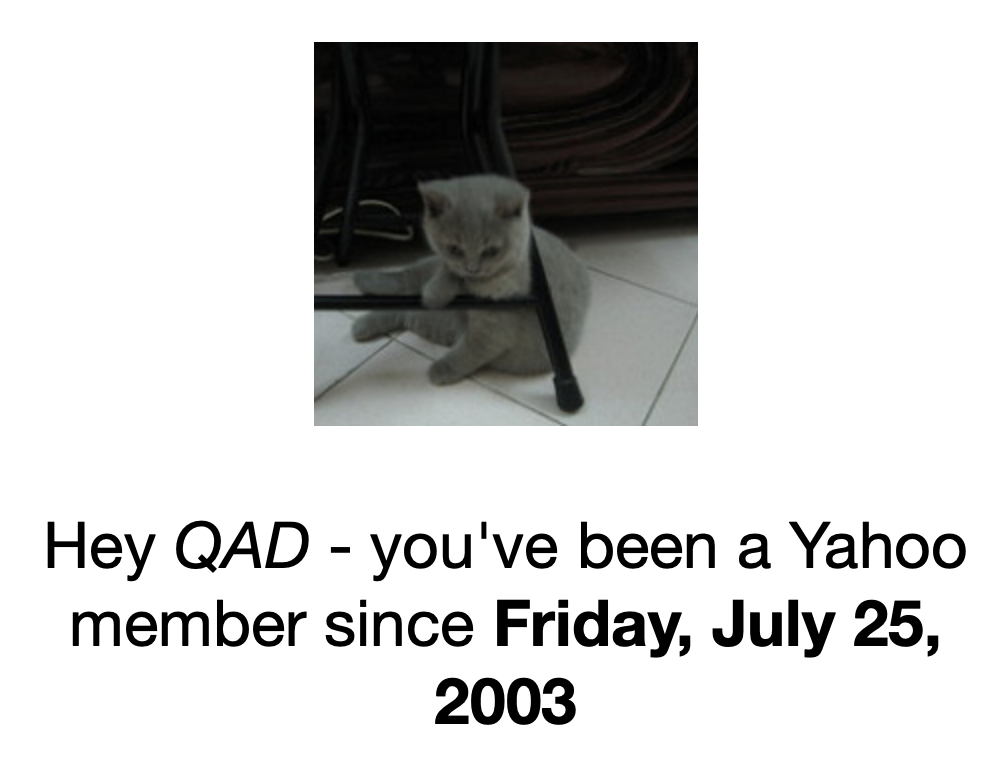 Hey QAD - you've been a Yahoo member since Friday, July 25, 2003